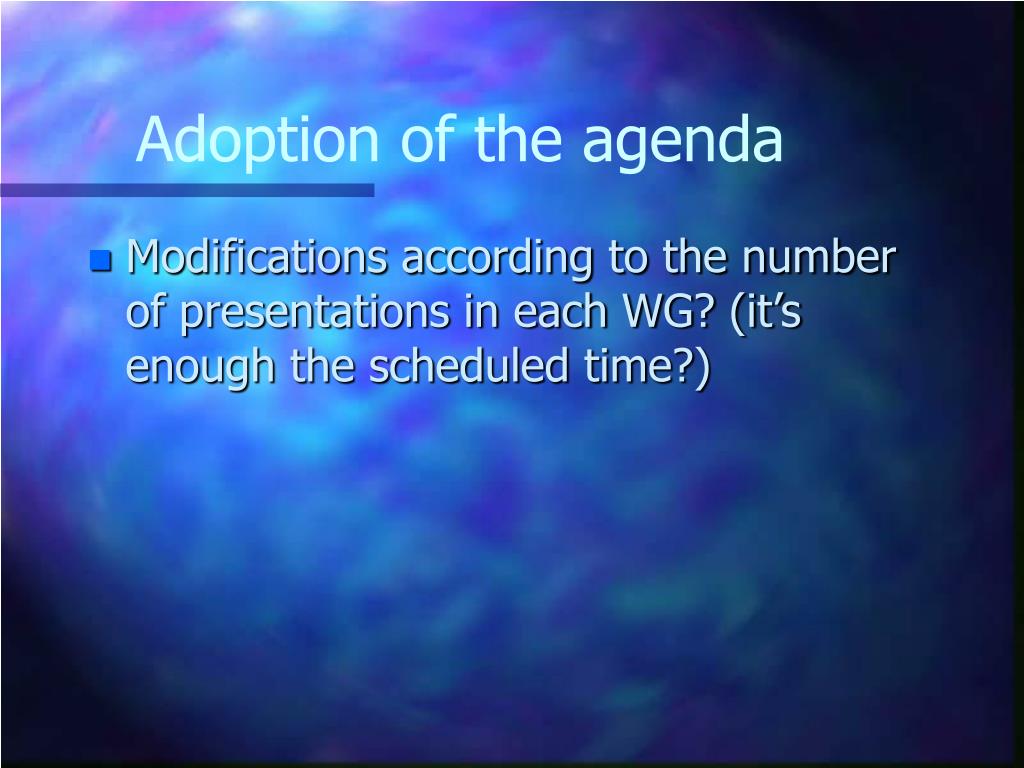 Adoption of the agenda

Modifications according to the number of presentations in each WG? (it’s enough the scheduled time?)